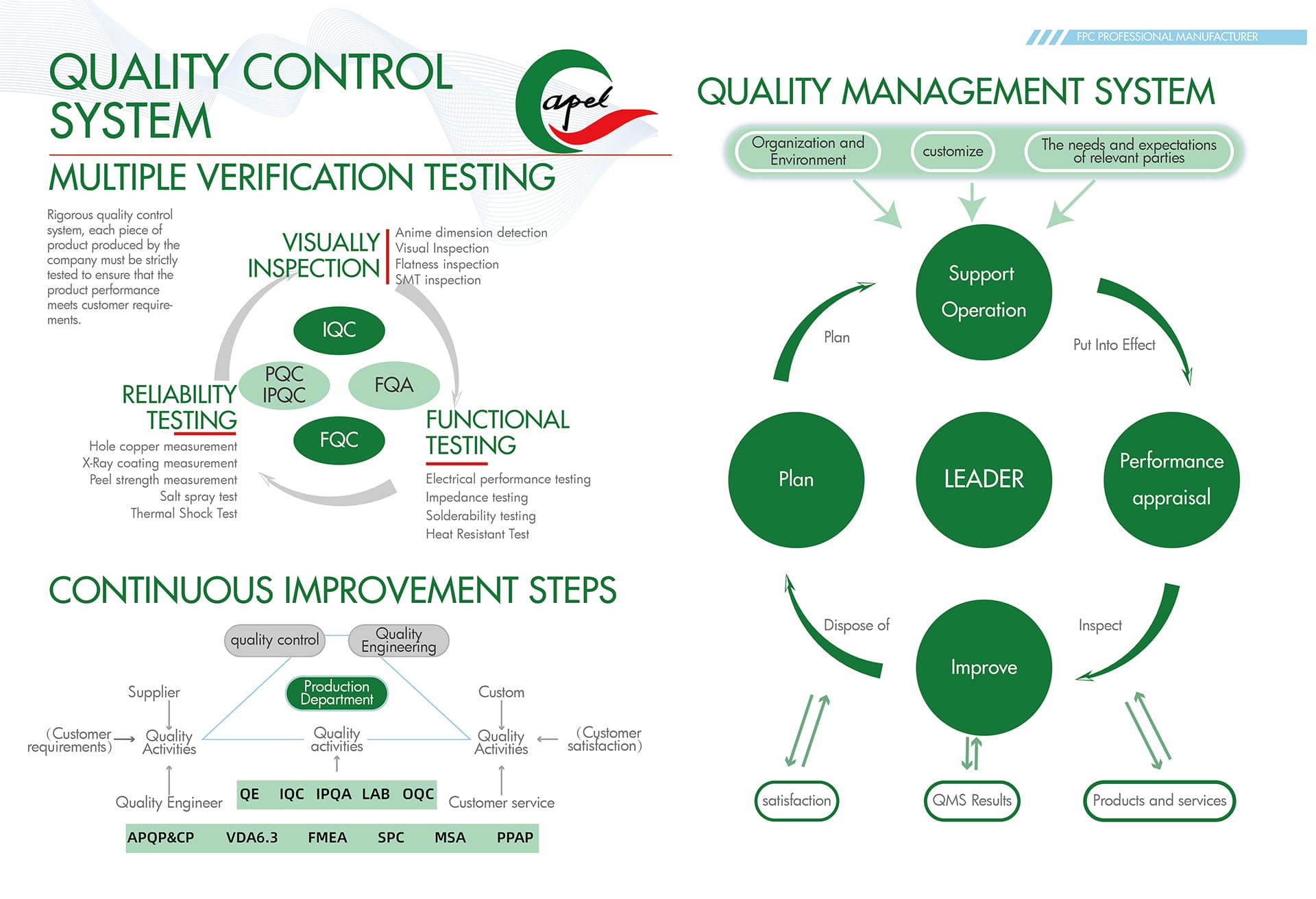 QUALITY CONTROL SYSTEM

Capel

MULTIPLE VERIFICATION TESTING

Rigorous quality control system, each piece of product produced by the company must be strictly tested to ensure that the product performance meets customer requirements.

VISUALLY INSPECTION
Anime dimension detection
Visual Inspection
Flatness inspection
SMT inspection

IQC
PQC IPQC
FQA
FQC

RELIABILITY TESTING
Hole copper measurement
X-Ray coating measurement
Peel strength measurement
Salt spray test
Thermal Shock Test

FUNCTIONAL TESTING
Electrical performance testing
Impedance testing
Solderability testing
Heat Resistant Test

CONTINUOUS IMPROVEMENT STEPS

quality control
Quality Engineering
Production Department
Supplier
Custom
(Customer requirements)
Quality Activities
Quality activities
Quality Activities
(Customer satisfaction)
Quality Engineer
QE IQC IPQA LAB OQC
Customer service
APQP&CP VDA6.3 FMEA SPC MSA PPAP

FPC PROFESSIONAL MANUFACTURER

QUALITY MANAGEMENT SYSTEM

Organization and Environment
customize
The needs and expectations of relevant parties

Support Operation
Plan
Put Into Effect
Plan
LEADER
Performance appraisal
Dispose of
Inspect
Improve
satisfaction
QMS Results
Products and services